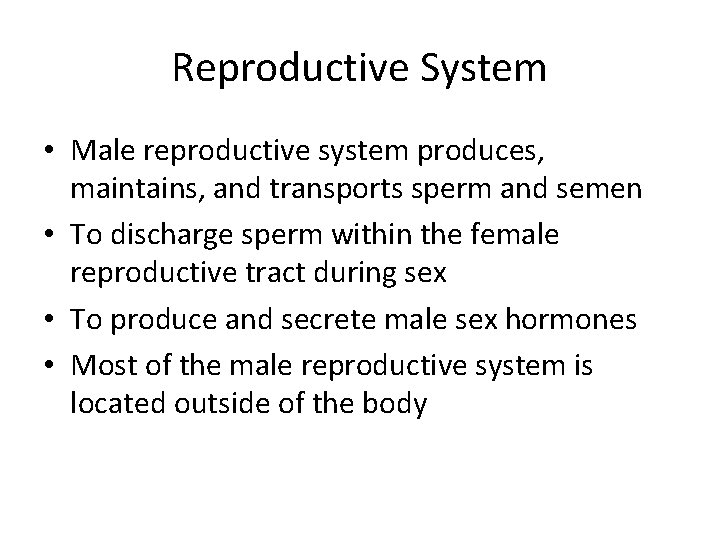 Reproductive System

• Male reproductive system produces, maintains, and transports sperm and semen
• To discharge sperm within the female reproductive tract during sex
• To produce and secrete male sex hormones
• Most of the male reproductive system is located outside of the body